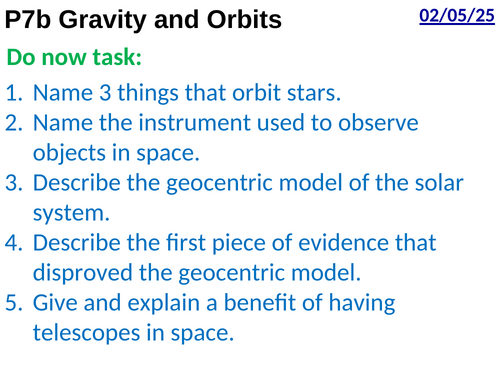 P7b Gravity and Orbits

02/05/25

Do now task:

1. Name 3 things that orbit stars.
2. Name the instrument used to observe objects in space.
3. Describe the geocentric model of the solar system.
4. Describe the first piece of evidence that disproved the geocentric model.
5. Give and explain a benefit of having telescopes in space.